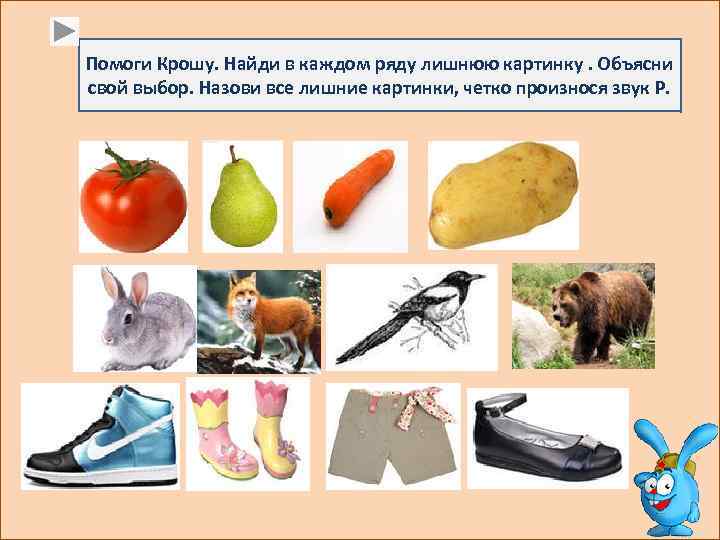 Помоги Крошу. Найди в каждом ряду лишнюю картинку . Объясни свой выбор. Назови все лишние картинки, четко произнося звук Р.